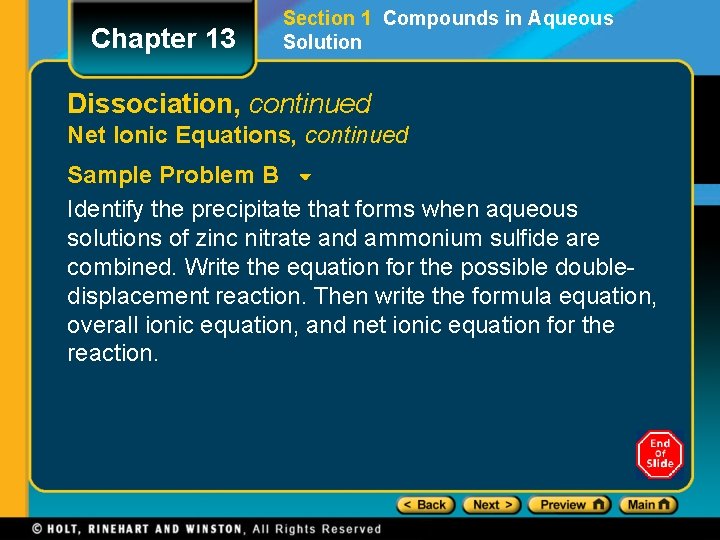 Chapter 13

Section 1 Compounds in Aqueous Solution

Dissociation, continued
Net Ionic Equations, continued

Sample Problem B

Identify the precipitate that forms when aqueous solutions of zinc nitrate and ammonium sulfide are combined. Write the equation for the possible double-displacement reaction. Then write the formula equation, overall ionic equation, and net ionic equation for the reaction.

End Of Slide

< Back Next > Preview Main

© HOLT, RINEHART AND WINSTON, All Rights Reserved